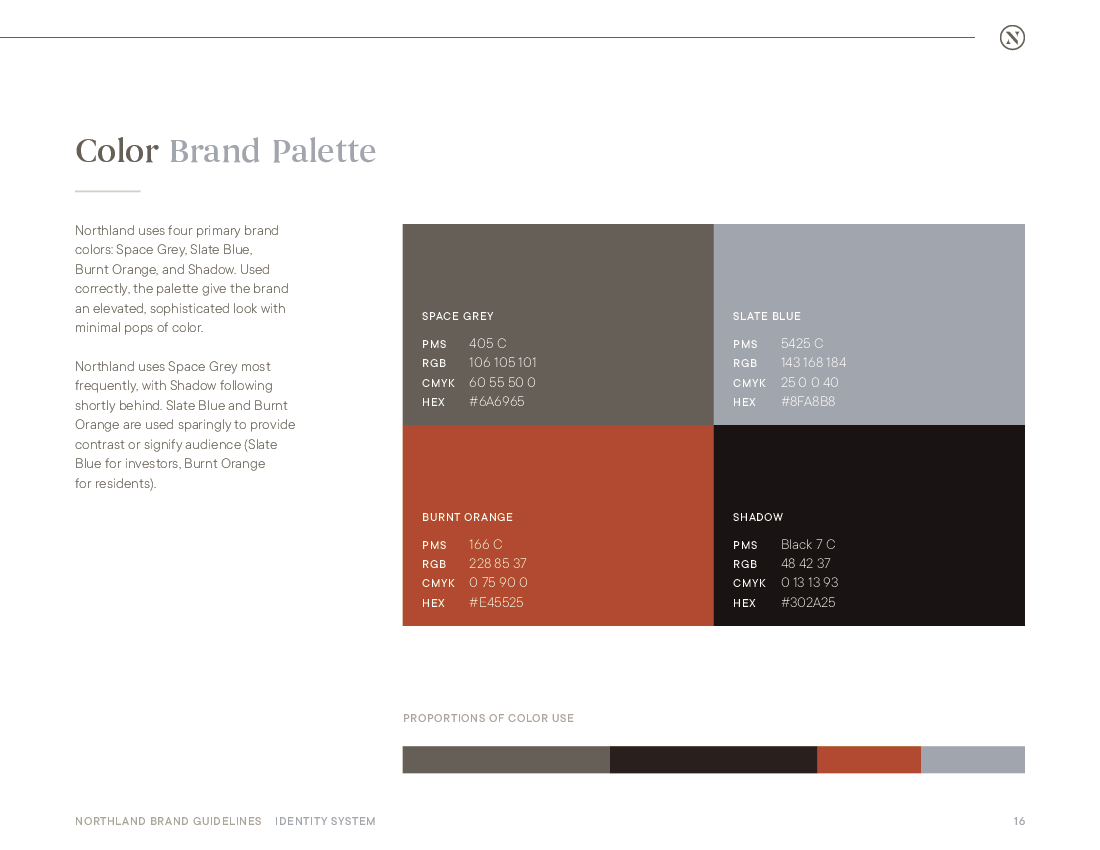 N

Color Brand Palette

Northland uses four primary brand colors: Space Grey, Slate Blue, Burnt Orange, and Shadow. Used correctly, the palette give the brand an elevated, sophisticated look with minimal pops of color.

Northland uses Space Grey most frequently, with Shadow following shortly behind. Slate Blue and Burnt Orange are used sparingly to provide contrast or signify audience (Slate Blue for investors, Burnt Orange for residents).

SPACE GREY
PMS 405 C
RGB 106 105 101
CMYK 60 55 50 0
HEX #6A6965

SLATE BLUE
PMS 5425 C
RGB 143 168 184
CMYK 25 0 0 40
HEX #8FA8B8

BURNT ORANGE
PMS 166 C
RGB 228 85 37
CMYK 0 75 90 0
HEX #E45525

SHADOW
PMS Black 7 C
RGB 48 42 37
CMYK 0 13 13 93
HEX #302A25

PROPORTIONS OF COLOR USE

NORTHLAND BRAND GUIDELINES IDENTITY SYSTEM 16